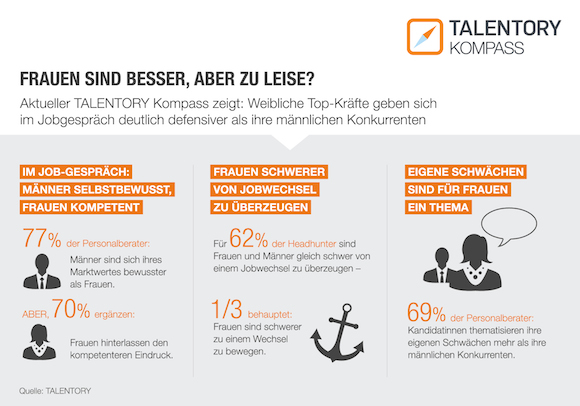 TALENTORY
KOMPASS

FRAUEN SIND BESSER, ABER ZU LEISE?

Aktueller TALENTORY Kompass zeigt: Weibliche Top-Kräfte geben sich im Jobgespräch deutlich defensiver als ihre männlichen Konkurrenten

IM JOB-GESPRÄCH: MÄNNER SELBSTBEWUSST, FRAUEN KOMPETENT

77% der Personalberater:

Männer sind sich ihres Marktwertes bewusster als Frauen.

ABER, 70% ergänzen:

Frauen hinterlassen den kompetenteren Eindruck.

FRAUEN SCHWERER VON JOBWECHSEL ZU ÜBERZEUGEN

Für 62% der Headhunter sind Frauen und Männer gleich schwer von einem Jobwechsel zu überzeugen –

1/3 behauptet:

Frauen sind schwerer zu einem Wechsel zu bewegen.

EIGENE SCHWÄCHEN SIND FÜR FRAUEN EIN THEMA

69% der Personalberater:

Kandidatinnen thematisieren ihre eigenen Schwächen mehr als ihre männlichen Konkurrenten.

Quelle: TALENTORY